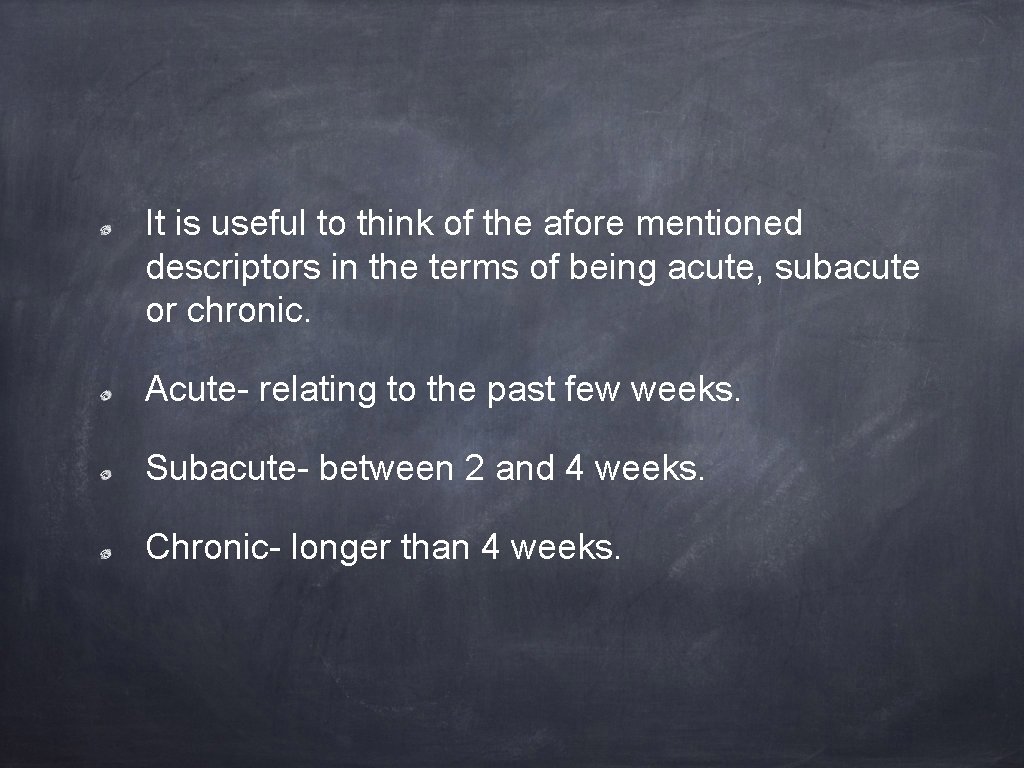 It is useful to think of the afore mentioned descriptors in the terms of being acute, subacute or chronic.

Acute- relating to the past few weeks.

Subacute- between 2 and 4 weeks.

Chronic- longer than 4 weeks.